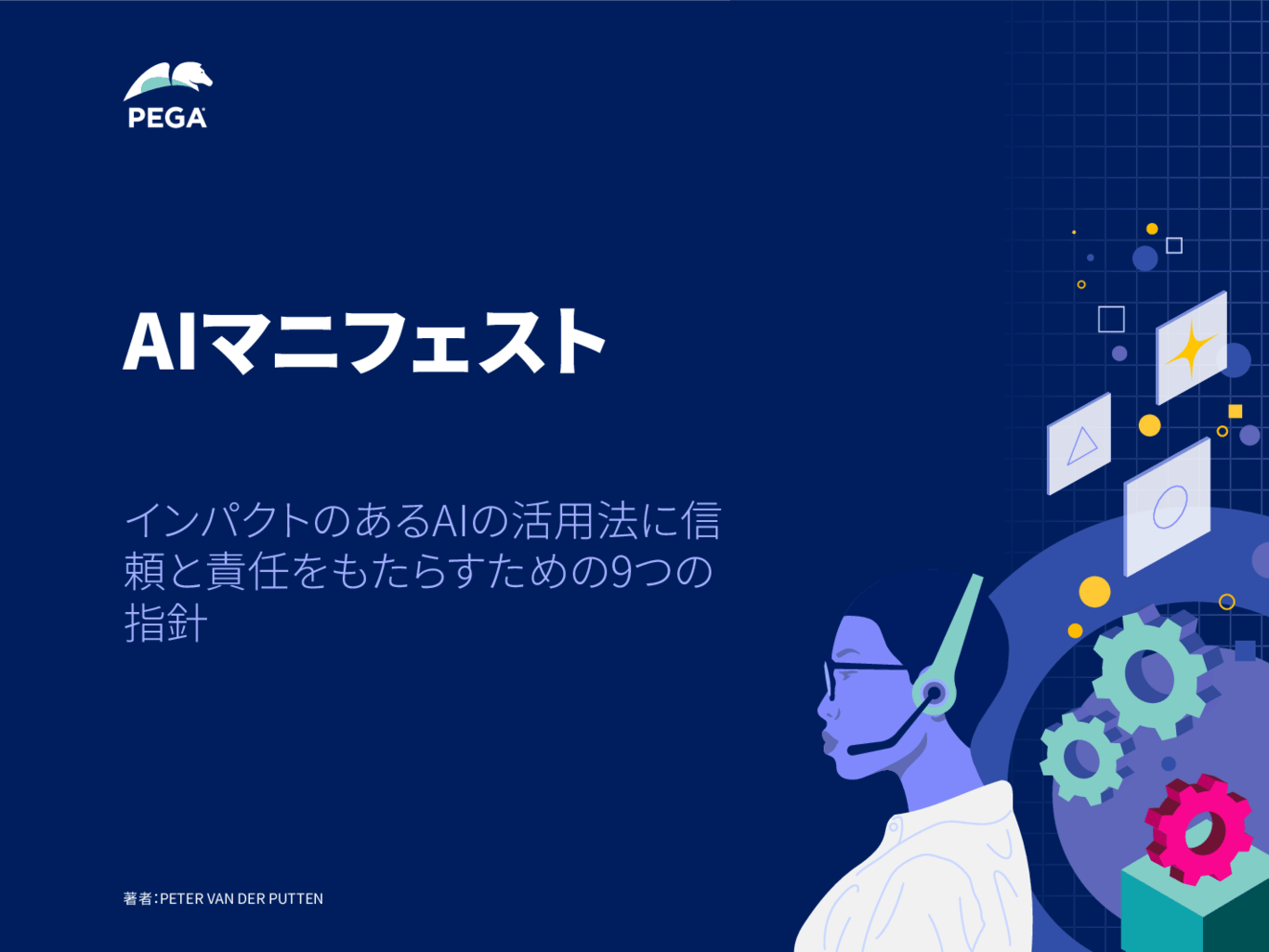 PEGA

AIマニフェスト

インパクトのあるAIの活用法に信頼と責任をもたらすための9つの指針

著者：PETER VAN DER PUTTEN